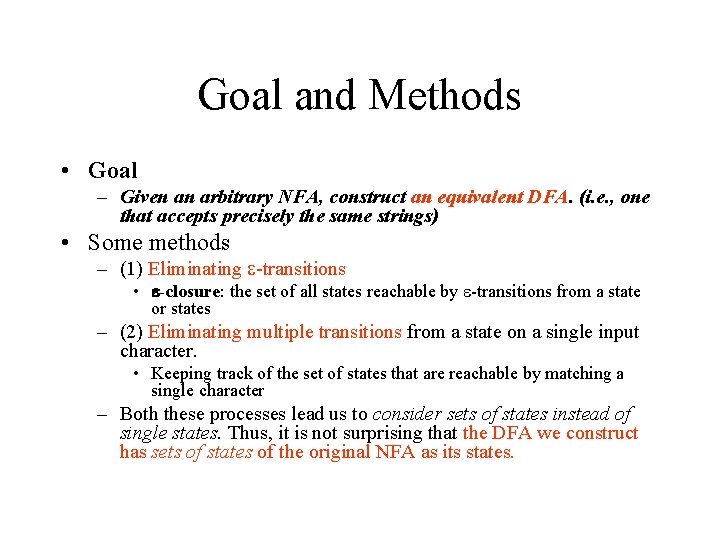 Goal and Methods

• Goal
– Given an arbitrary NFA, construct an equivalent DFA. (i.e., one that accepts precisely the same strings)

• Some methods
– (1) Eliminating ε-transitions
• ε-closure: the set of all states reachable by ε-transitions from a state or states
– (2) Eliminating multiple transitions from a state on a single input character.
• Keeping track of the set of states that are reachable by matching a single character
– Both these processes lead us to consider sets of states instead of single states. Thus, it is not surprising that the DFA we construct has sets of states of the original NFA as its states.